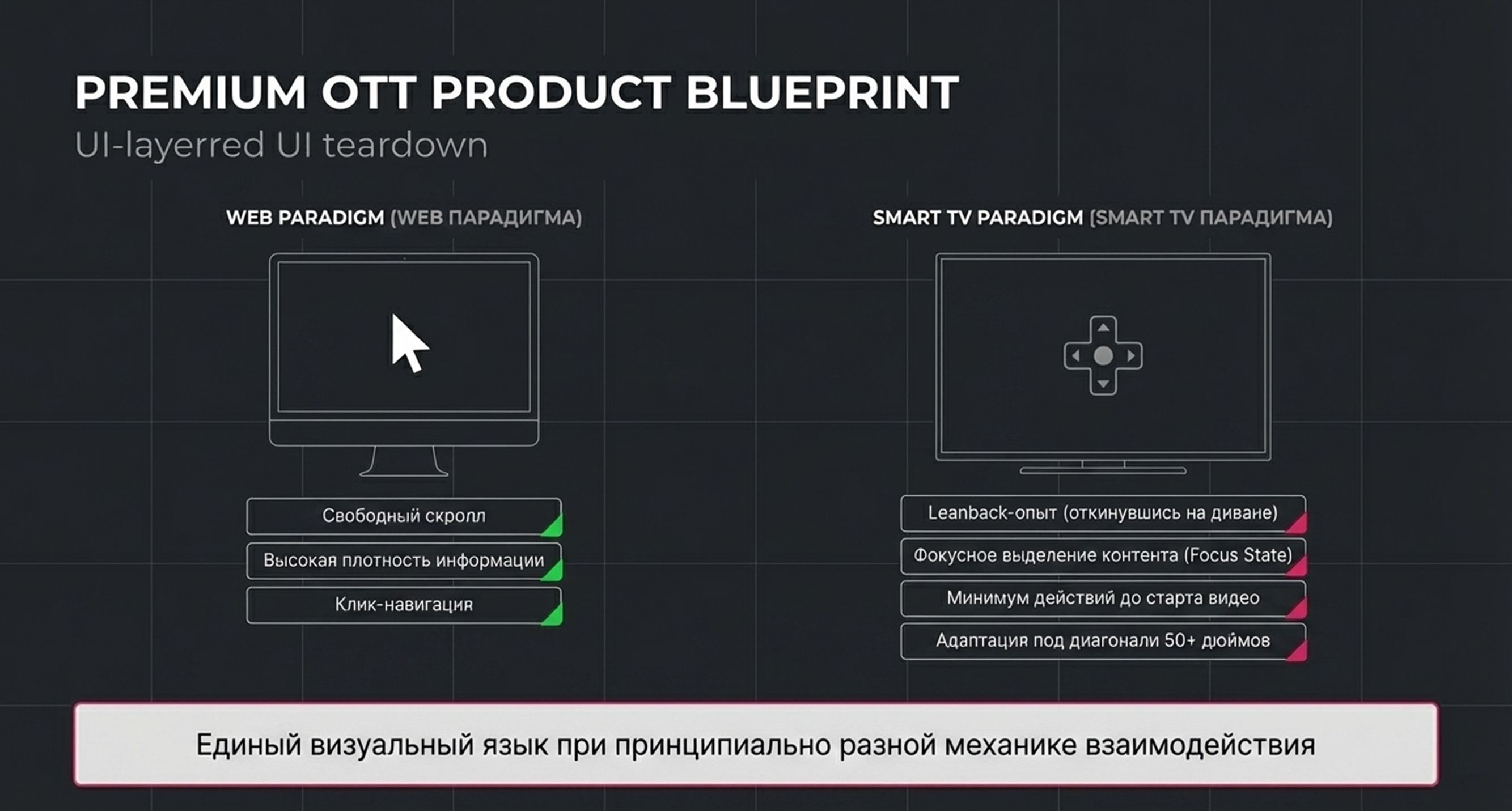 PREMIUM OTT PRODUCT BLUEPRINT
UI-layerred UI teardown

WEB PARADIGM (WEB ПАРАДИГМА)

Свободный скролл

Высокая плотность информации

Клик-навигация

SMART TV PARADIGM (SMART TV ПАРАДИГМА)

Leanback-опыт (откинувшись на диване)

Фокусное выделение контента (Focus State)

Минимум действий до старта видео

Адаптация под диагонали 50+ дюймов

Единый визуальный язык при принципиально разной механике взаимодействия